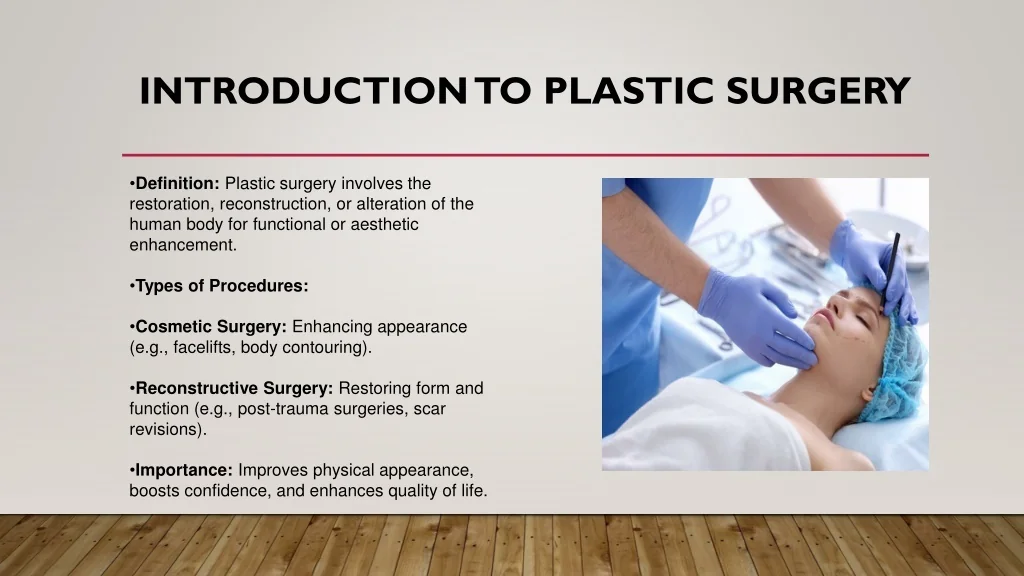 INTRODUCTION TO PLASTIC SURGERY

•Definition: Plastic surgery involves the restoration, reconstruction, or alteration of the human body for functional or aesthetic enhancement.

•Types of Procedures:

•Cosmetic Surgery: Enhancing appearance (e.g., facelifts, body contouring).

•Reconstructive Surgery: Restoring form and function (e.g., post-trauma surgeries, scar revisions).

•Importance: Improves physical appearance, boosts confidence, and enhances quality of life.